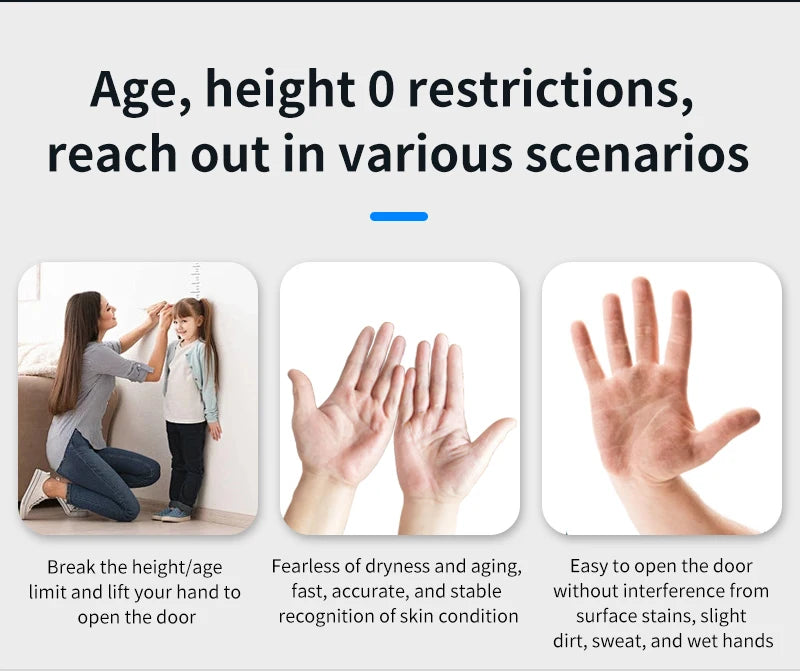 Age, height 0 restrictions, reach out in various scenarios

Break the height/age limit and lift your hand to open the door

Fearless of dryness and aging, fast, accurate, and stable recognition of skin condition

Easy to open the door without interference from surface stains, slight dirt, sweat, and wet hands